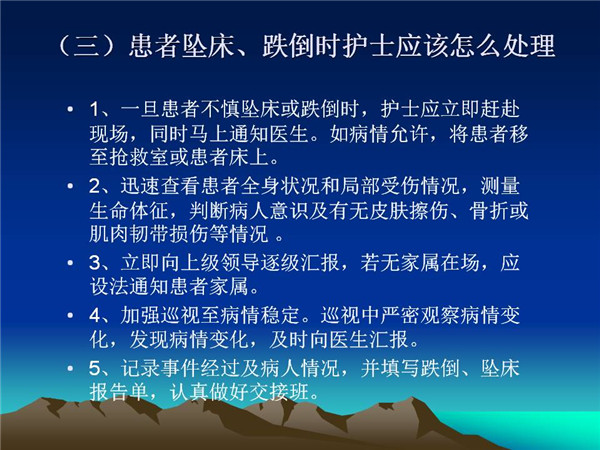 （三）患者坠床、跌倒时护士应该怎么处理

• 1、一旦患者不慎坠床或跌倒时，护士应立即赶赴现场，同时马上通知医生。如病情允许，将患者移至抢救室或患者床上。

• 2、迅速查看患者全身状况和局部受伤情况，测量生命体征，判断病人意识及有无皮肤擦伤、骨折或肌肉韧带损伤等情况 。

• 3、立即向上级领导逐级汇报，若无家属在场，应设法通知患者家属。

• 4、加强巡视至病情稳定。巡视中严密观察病情变化，发现病情变化，及时向医生汇报。

• 5、记录事件经过及病人情况，并填写跌倒、坠床报告单，认真做好交接班。